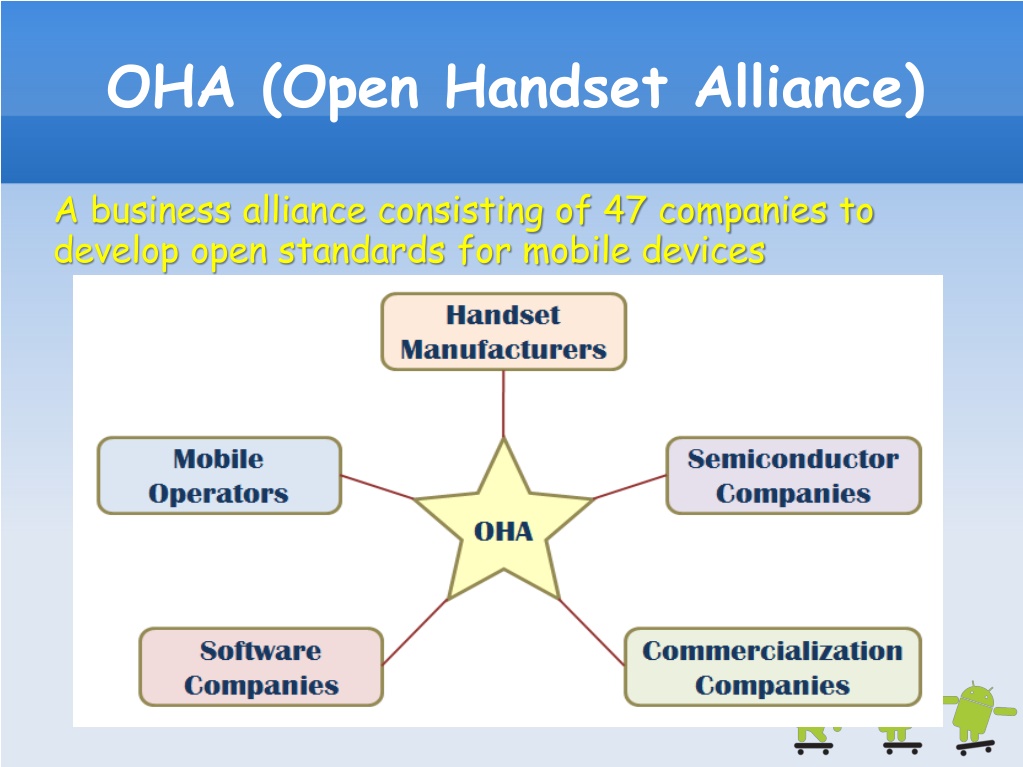 OHA (Open Handset Alliance)

A business alliance consisting of 47 companies to develop open standards for mobile devices

Handset Manufacturers

Mobile Operators

Semiconductor Companies

OHA

Software Companies

Commercialization Companies